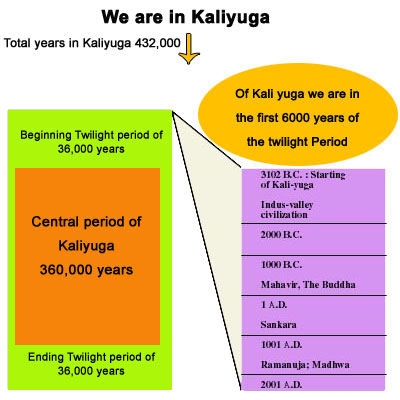 We are in Kaliyuga

Total years in Kaliyuga 432,000

Of Kali yuga we are in the first 6000 years of the twilight Period

Beginning Twilight period of 36,000 years

Central period of Kaliyuga 360,000 years

Ending Twilight period of 36,000 years

3102 B.C. : Starting of Kali-yuga

Indus-valley civilization

2000 B.C.

1000 B.C.

Mahavir, The Buddha

1 A.D.

Sankara

1001 A.D.

Ramanuja; Madhwa

2001 A.D.